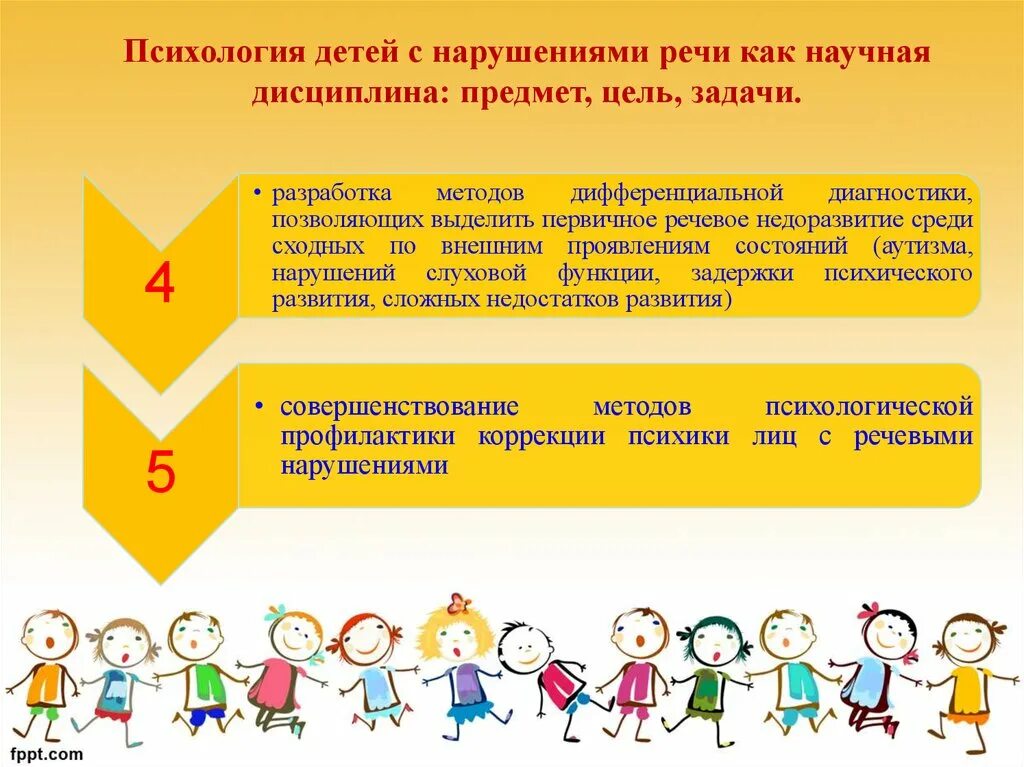 Психология детей с нарушениями речи как научная дисциплина: предмет, цель, задачи.

4

• разработка методов дифференциальной диагностики, позволяющих выделить первичное речевое недоразвитие среди сходных по внешним проявлениям состояний (аутизма, нарушений слуховой функции, задержки психического развития, сложных недостатков развития)

5

• совершенствование методов психологической профилактики коррекции психики лиц с речевыми нарушениями

fppt.com